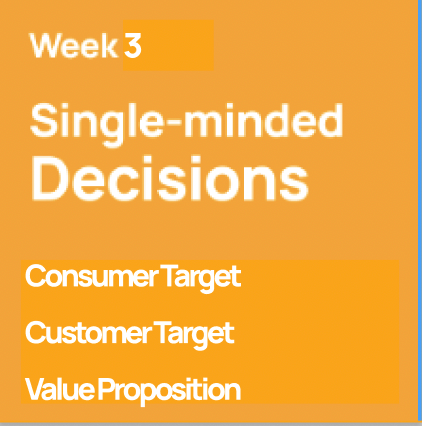 Week 3

Single-minded Decisions

Consumer Target

Customer Target

Value Proposition